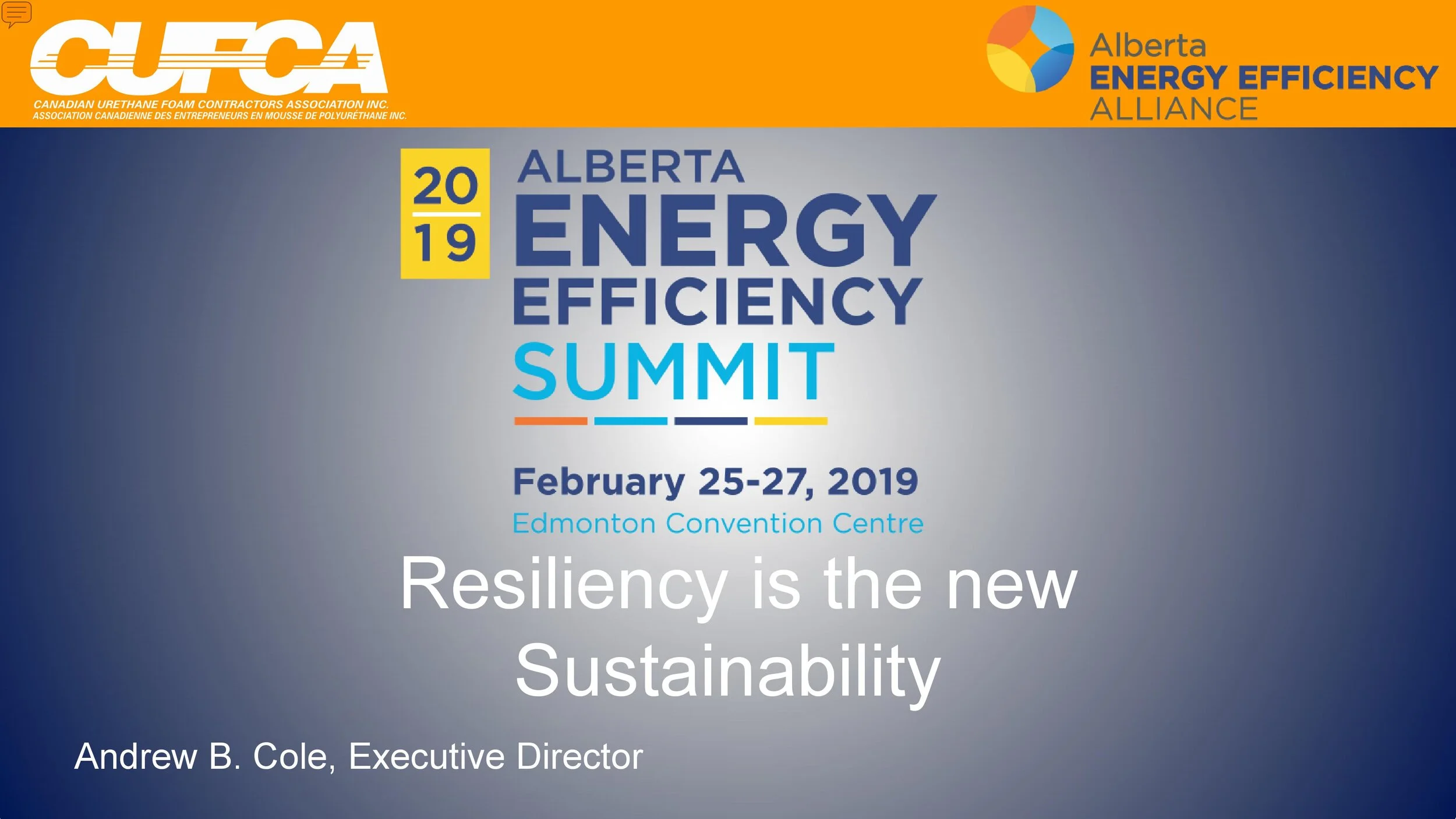 CUFCA
CANADIAN URETHANE FOAM CONTRACTORS ASSOCIATION INC.
ASSOCIATION CANADIENNE DES ENTREPRENEURS EN MOUSSE DE POLYURÉTHANE INC.

Alberta
ENERGY EFFICIENCY
ALLIANCE

20
19
ALBERTA
ENERGY
EFFICIENCY
SUMMIT

February 25-27, 2019
Edmonton Convention Centre

Resiliency is the new Sustainability

Andrew B. Cole, Executive Director